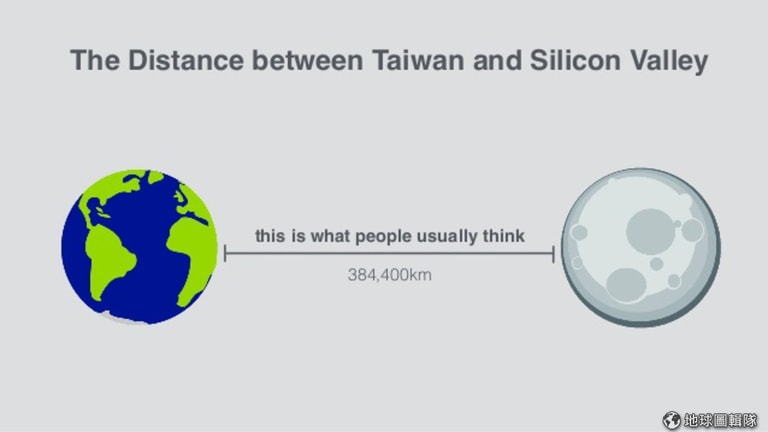 The Distance between Taiwan and Silicon Valley

this is what people usually think

384,400km

地球圖輯隊